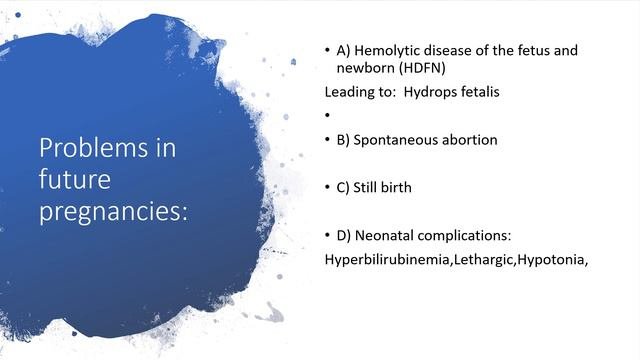 Problems in future pregnancies:

• A) Hemolytic disease of the fetus and newborn (HDFN)

Leading to: Hydrops fetalis

•

• B) Spontaneous abortion

• C) Still birth

• D) Neonatal complications:

Hyperbilirubinemia,Lethargic,Hypotonia,